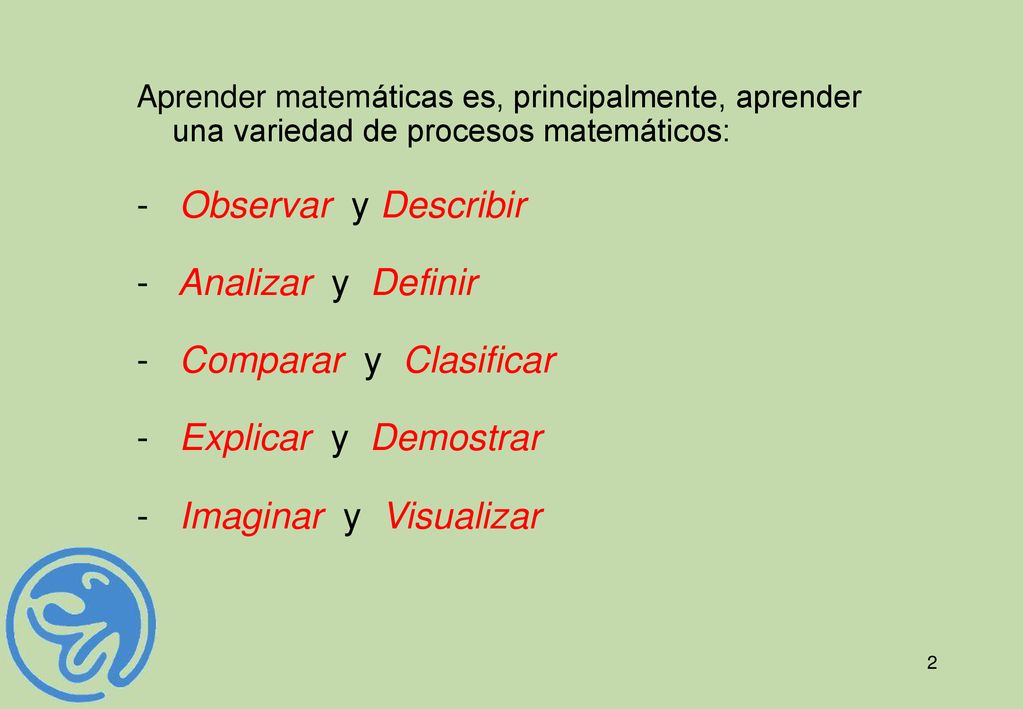 Aprender matemáticas es, principalmente, aprender una variedad de procesos matemáticos:

- Observar y Describir

- Analizar y Definir

- Comparar y Clasificar

- Explicar y Demostrar

- Imaginar y Visualizar

2